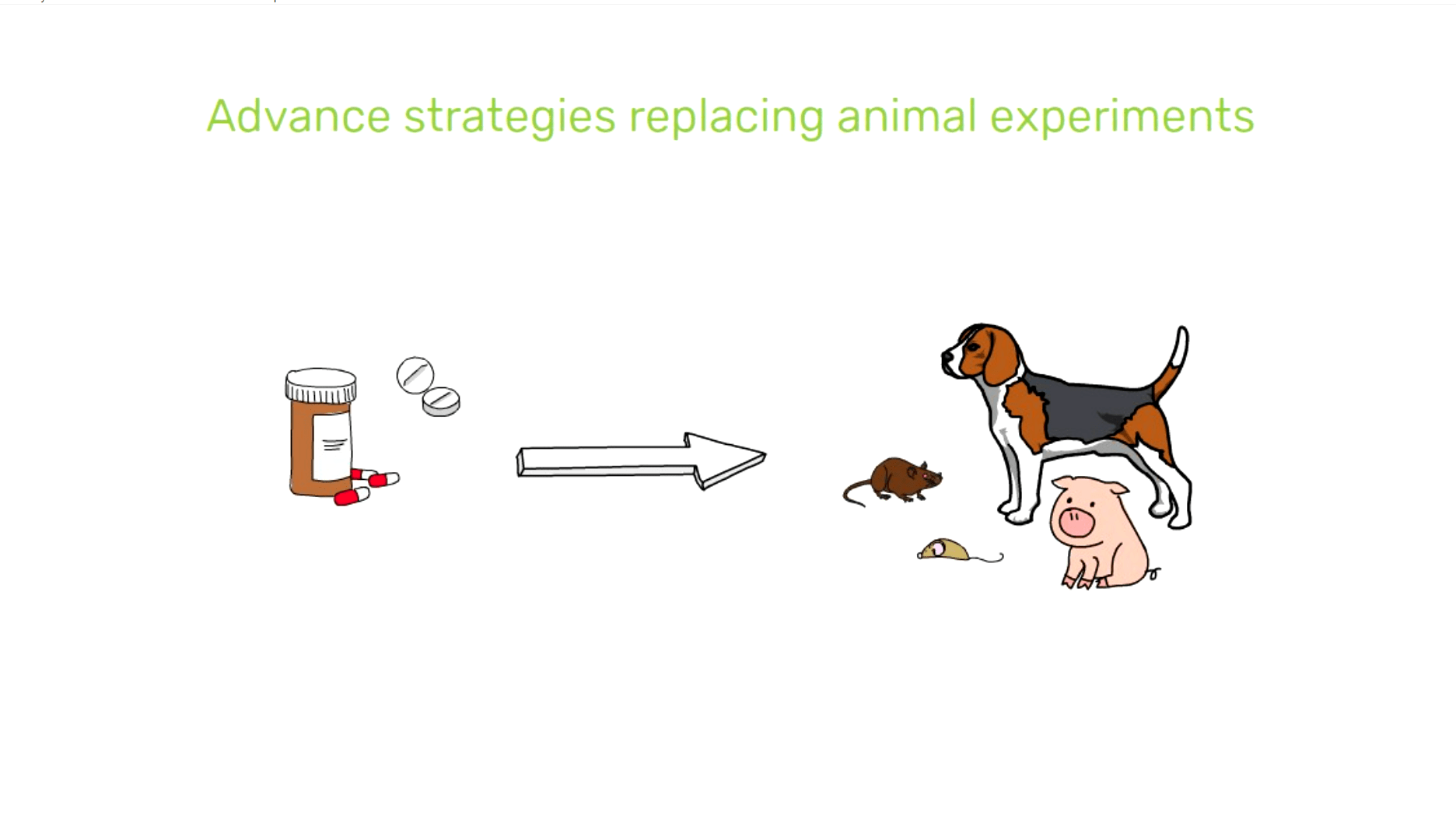 Advance strategies replacing animal experiments